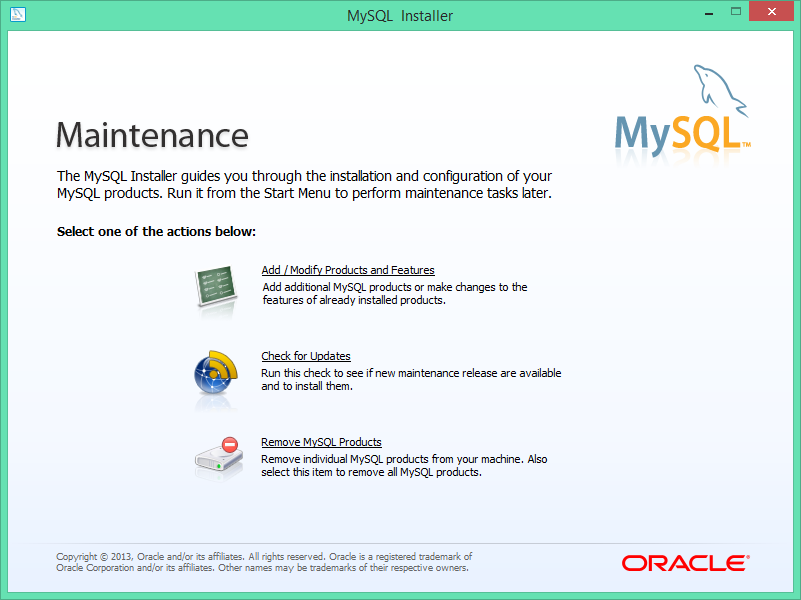 MySQL Installer

Maintenance

MySQL™

The MySQL Installer guides you through the installation and configuration of your MySQL products. Run it from the Start Menu to perform maintenance tasks later.

Select one of the actions below:

Add / Modify Products and Features
Add additional MySQL products or make changes to the features of already installed products.

Check for Updates
Run this check to see if new maintenance release are available and to install them.

Remove MySQL Products
Remove individual MySQL products from your machine. Also select this item to remove all MySQL products.

Copyright © 2013, Oracle and/or its affiliates. All rights reserved. Oracle is a registered trademark of Oracle Corporation and/or its affiliates. Other names may be trademarks of their respective owners.

ORACLE®